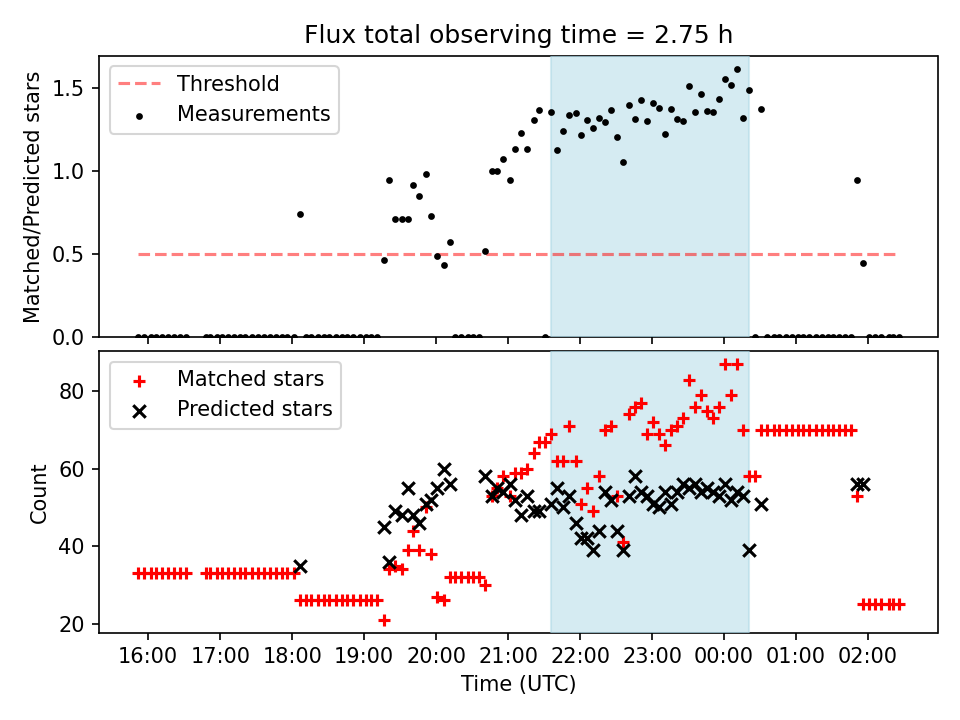 Flux total observing time = 2.75 h

Threshold
Measurements

Matched/Predicted stars

1.5
1.0
0.5
0.0

Matched stars
Predicted stars

Count

80
60
40
20

16:00 17:00 18:00 19:00 20:00 21:00 22:00 23:00 00:00 01:00 02:00

Time (UTC)